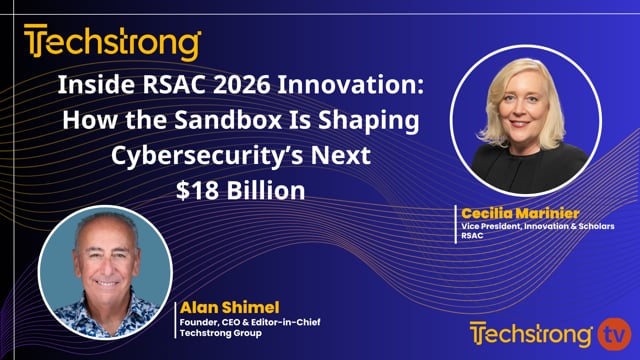 Techstrong

Inside RSAC 2026 Innovation: How the Sandbox Is Shaping Cybersecurity's Next $18 Billion

Cecilia Marinier
Vice President, Innovation & Scholars
RSAC

Alan Shimel
Founder, CEO & Editor-in-Chief
Techstrong Group

Techstrong tv